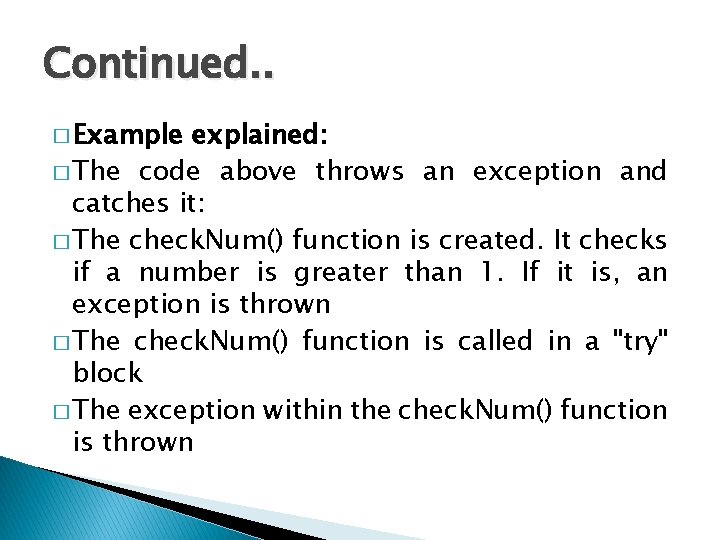 Continued..

□ Example explained:

□ The code above throws an exception and catches it:

□ The checkNum() function is created. It checks if a number is greater than 1. If it is, an exception is thrown

□ The checkNum() function is called in a "try" block

□ The exception within the checkNum() function is thrown